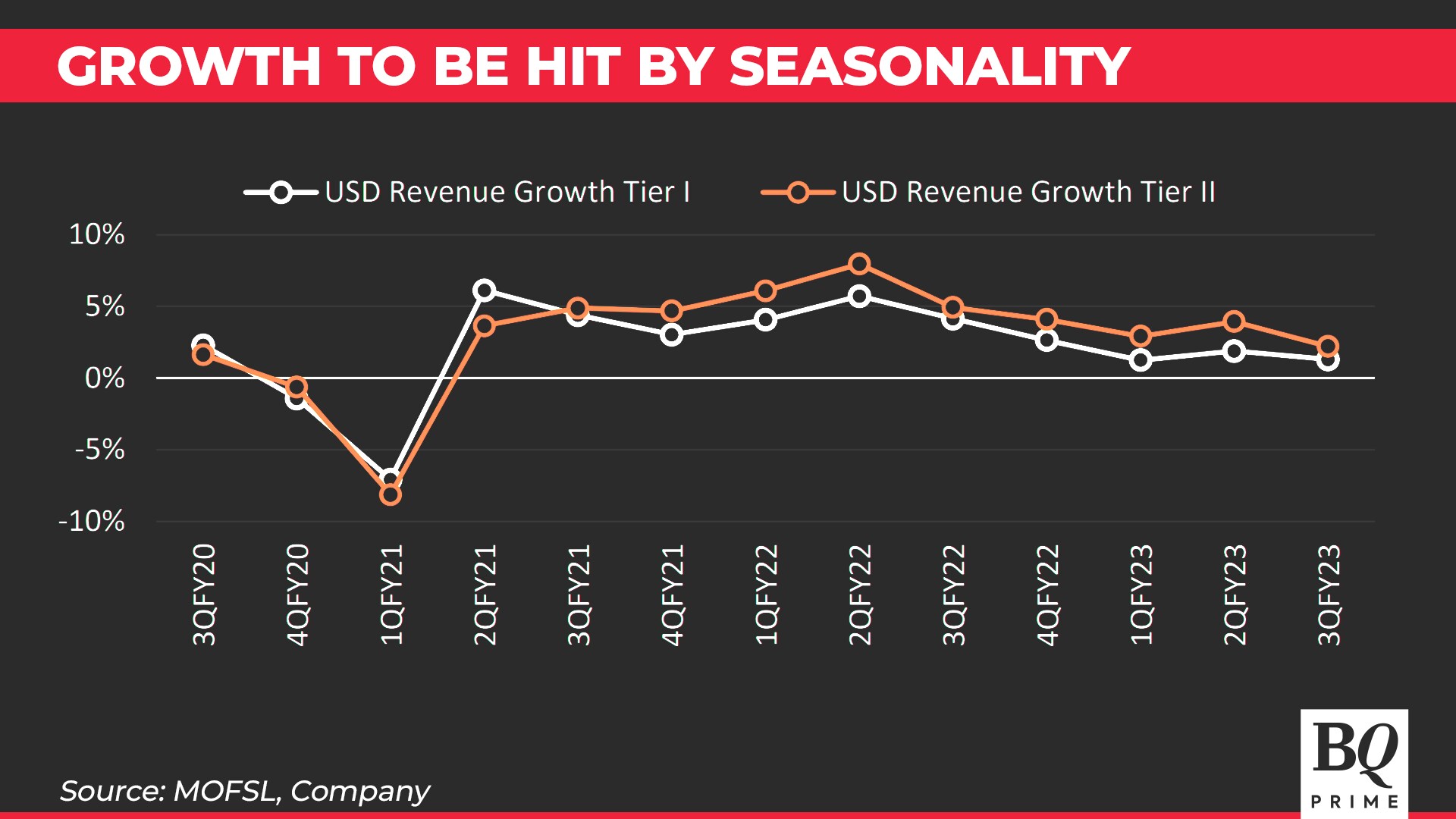 GROWTH TO BE HIT BY SEASONALITY

USD Revenue Growth Tier I
USD Revenue Growth Tier II

10%
5%
0%
-5%
-10%

3QFY20
4QFY20
1QFY21
2QFY21
3QFY21
4QFY21
1QFY22
2QFY22
3QFY22
4QFY22
1QFY23
2QFY23
3QFY23

Source: MOFSL, Company

BQ
PRIME